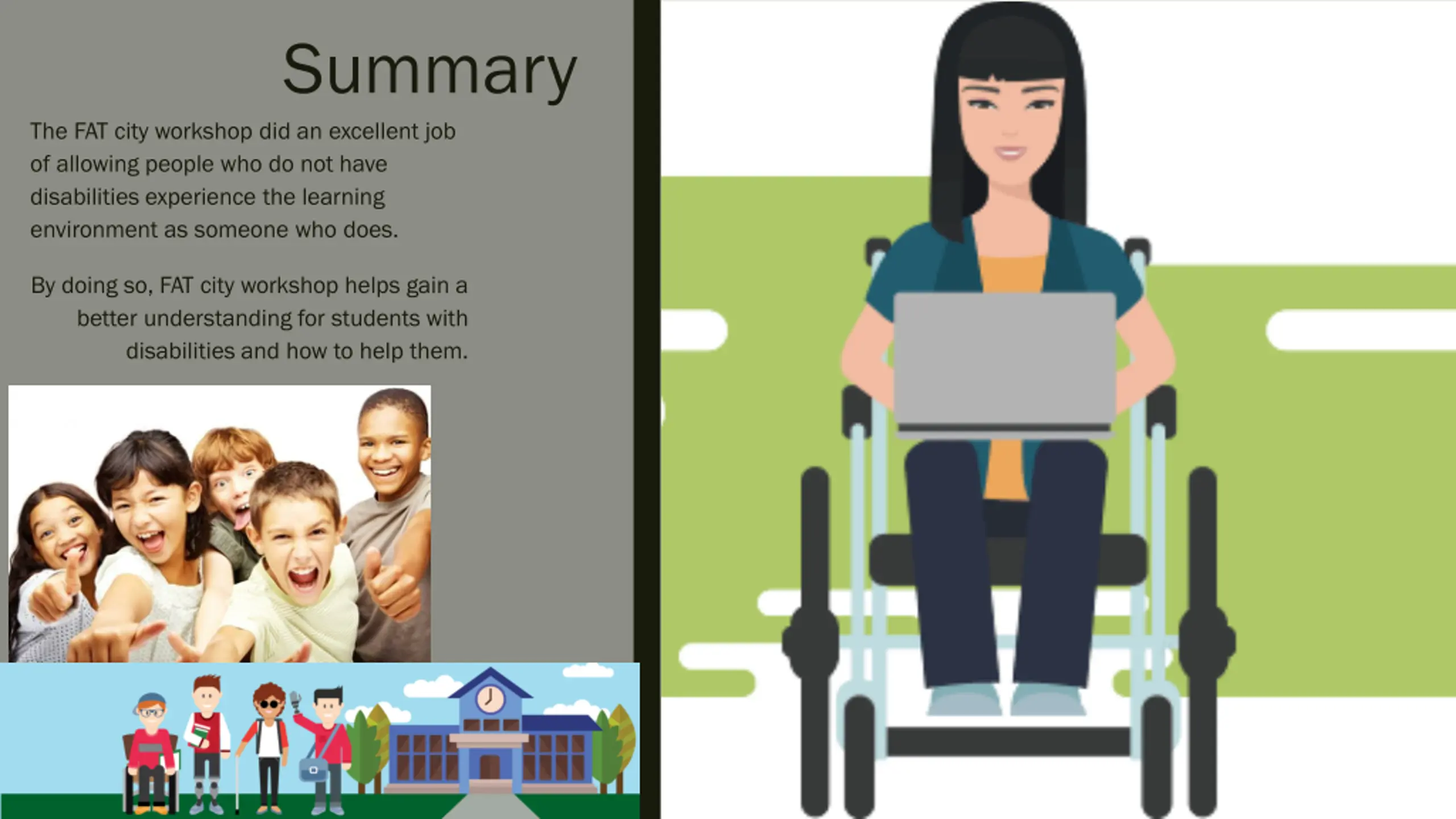 Summary

The FAT city workshop did an excellent job of allowing people who do not have disabilities experience the learning environment as someone who does.

By doing so, FAT city workshop helps gain a better understanding for students with disabilities and how to help them.